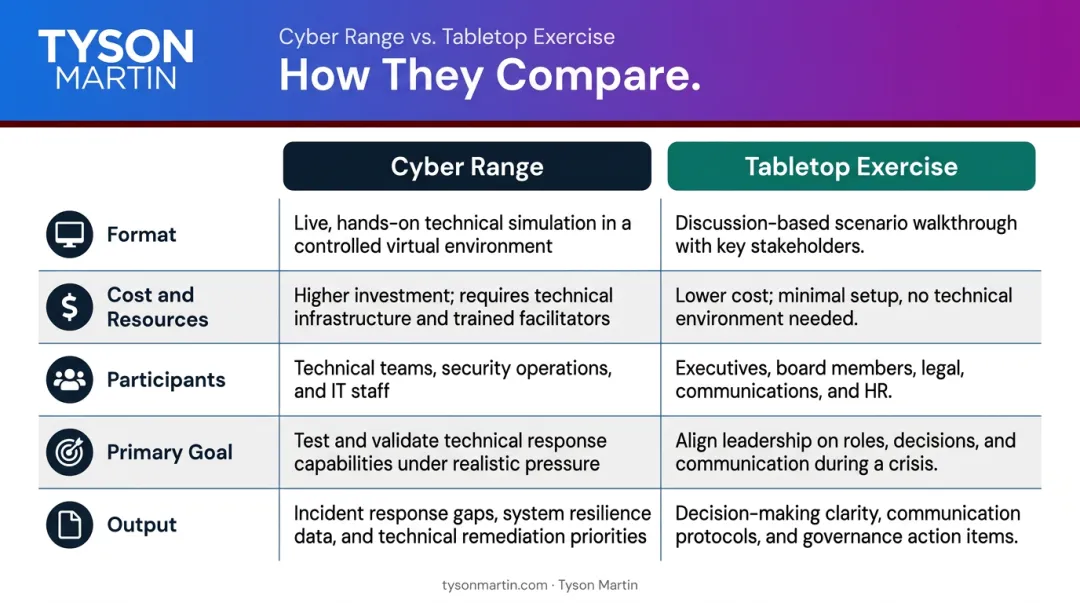 TYSON
MARTIN

Cyber Range vs. Tabletop Exercise
How They Compare.

| | Cyber Range | Tabletop Exercise |
|---|---|---|
| Format | Live, hands-on technical simulation in a controlled virtual environment | Discussion-based scenario walkthrough with key stakeholders. |
| Cost and Resources | Higher investment; requires technical infrastructure and trained facilitators | Lower cost; minimal setup, no technical environment needed. |
| Participants | Technical teams, security operations, and IT staff | Executives, board members, legal, communications, and HR. |
| Primary Goal | Test and validate technical response capabilities under realistic pressure | Align leadership on roles, decisions, and communication during a crisis. |
| Output | Incident response gaps, system resilience data, and technical remediation priorities | Decision-making clarity, communication protocols, and governance action items. |

tysonmartin.com · Tyson Martin